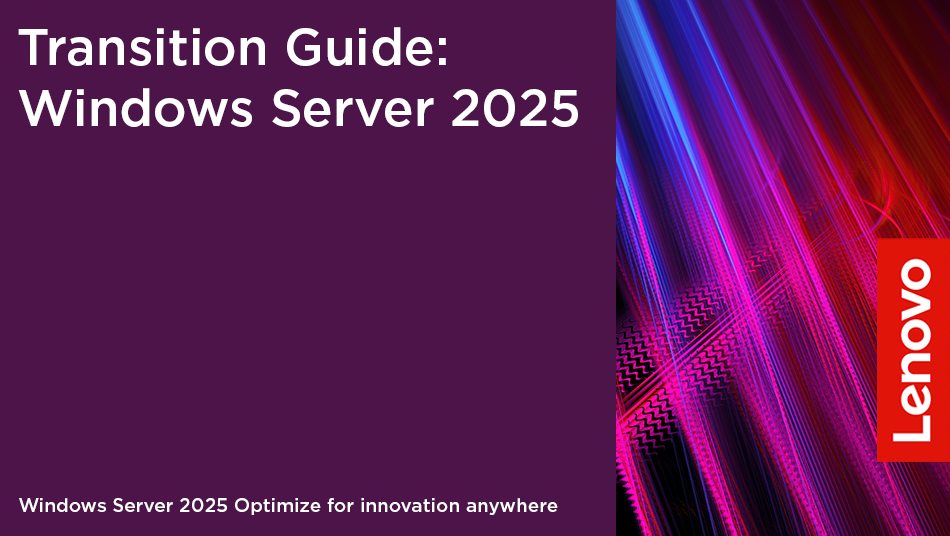 Transition Guide:
Windows Server 2025

Windows Server 2025 Optimize for innovation anywhere

Lenovo